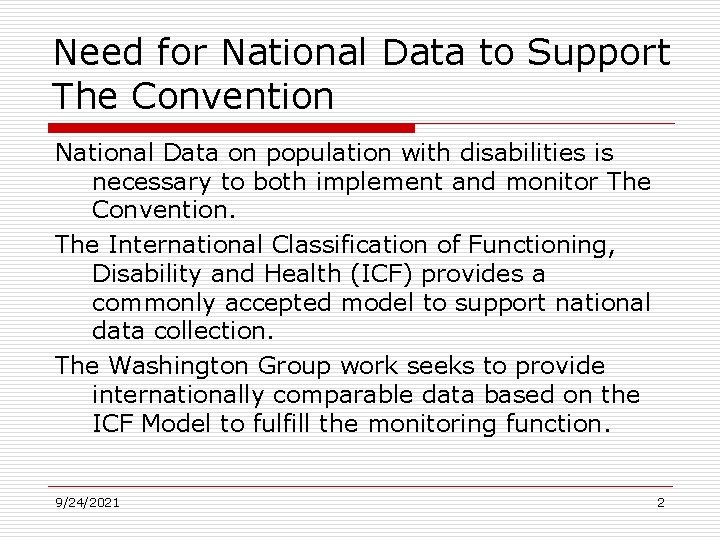 Need for National Data to Support The Convention

National Data on population with disabilities is necessary to both implement and monitor The Convention.

The International Classification of Functioning, Disability and Health (ICF) provides a commonly accepted model to support national data collection.

The Washington Group work seeks to provide internationally comparable data based on the ICF Model to fulfill the monitoring function.

9/24/2021

2